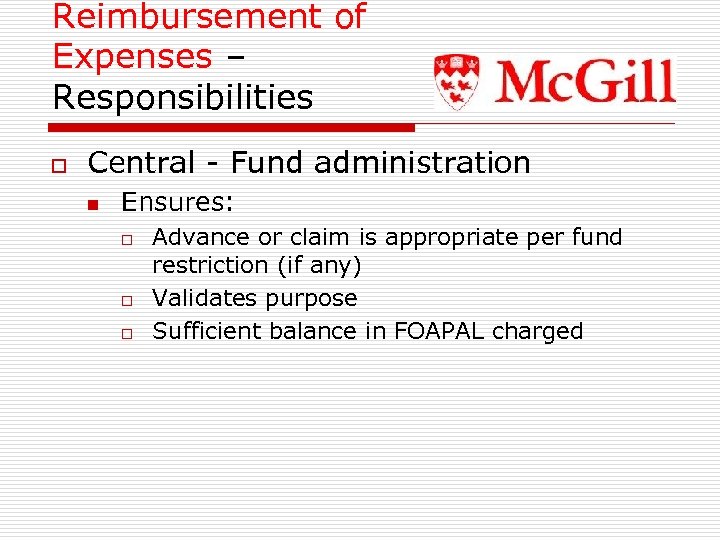 Reimbursement of Expenses – Responsibilities

McGill

Central - Fund administration

Ensures:

Advance or claim is appropriate per fund restriction (if any)

Validates purpose

Sufficient balance in FOAPAL charged